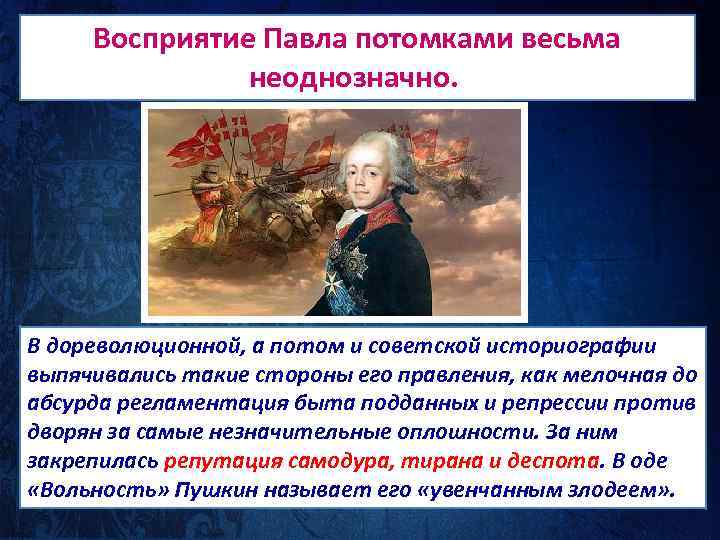 Восприятие Павла потомками весьма неоднозначно.

В дореволюционной, а потом и советской историографии выпячивались такие стороны его правления, как мелочная до абсурда регламентация быта подданных и репрессии против дворян за самые незначительные оплошности. За ним закрепилась репутация самодура, тирана и деспота. В оде «Вольность» Пушкин называет его «увенчанным злодеем».